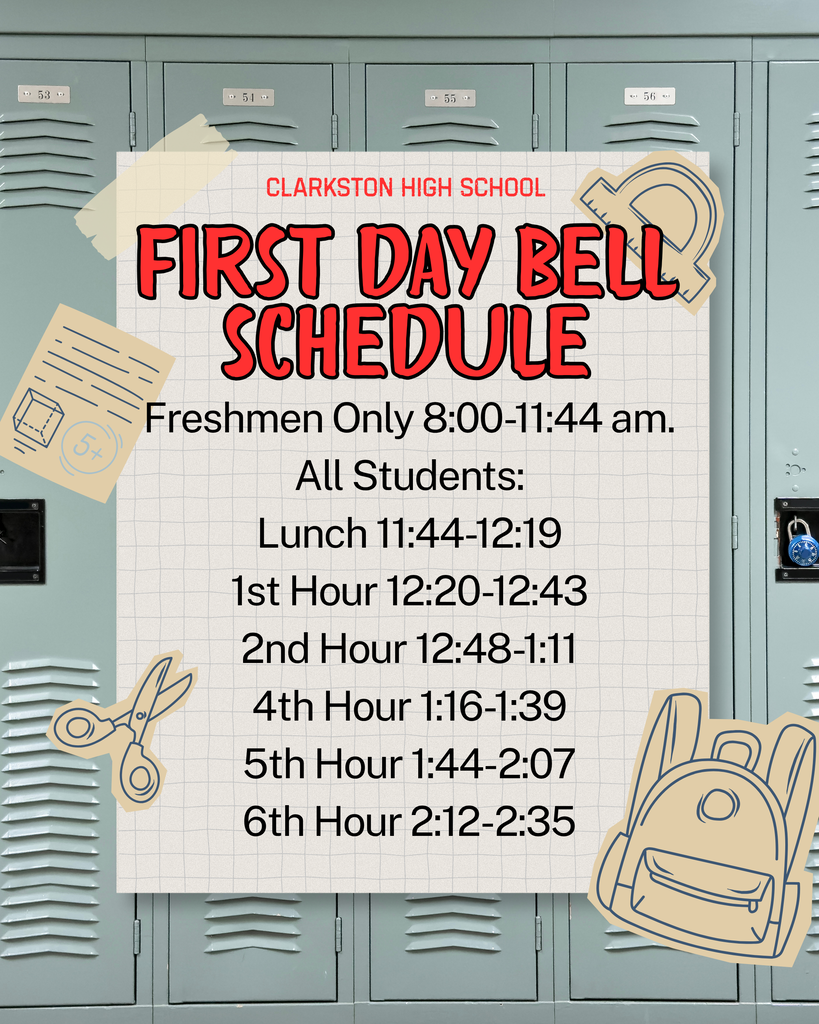 53
54
55
56

CLARKSTON HIGH SCHOOL

FIRST DAY BELL SCHEDULE

Freshmen Only 8:00-11:44 am.
All Students:
Lunch 11:44-12:19
1st Hour 12:20-12:43
2nd Hour 12:48-1:11
4th Hour 1:16-1:39
5th Hour 1:44-2:07
6th Hour 2:12-2:35

5+